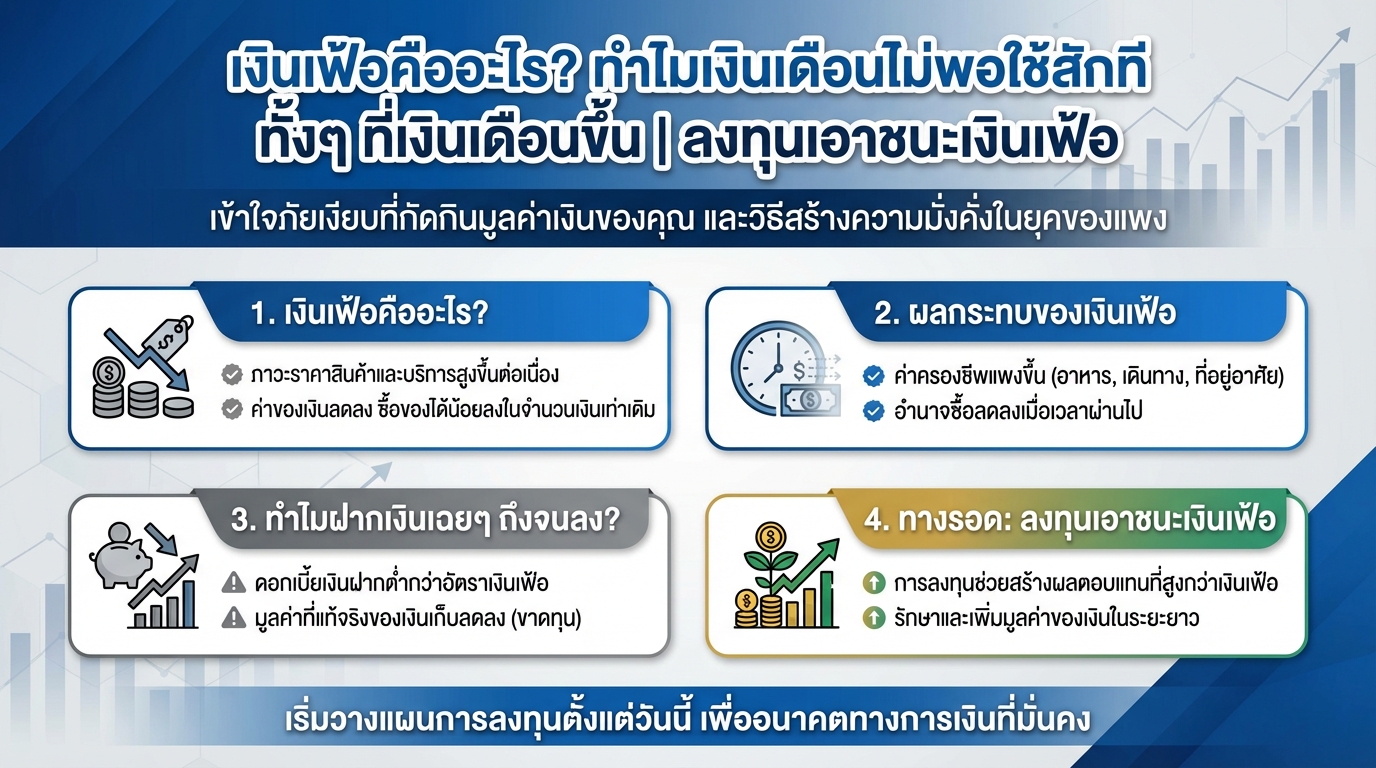 เงินเฟ้อคืออะไร? ทำไมเงินเดือนไม่พอใช้สักที ทั้งๆ ที่เงินเดือนขึ้น | ลงทุนเอาชนะเงินเฟ้อ

เข้าใจภัยเงียบที่กัดกินมูลค่าเงินของคุณ และวิธีสร้างความมั่งคั่งในยุคของแพง

1. เงินเฟ้อคืออะไร?

ภาวะราคาสินค้าและบริการสูงขึ้นต่อเนื่อง

ค่าของเงินลดลง ซื้อของได้น้อยลงในจำนวนเงินเท่าเดิม

2. ผลกระทบของเงินเฟ้อ

ค่าครองชีพแพงขึ้น (อาหาร, เดินทาง, ที่อยู่อาศัย)

อำนาจซื้อลดลงเมื่อเวลาผ่านไป

3. ทำไมฝากเงินเฉยๆ ถึงจนลง?

ดอกเบี้ยเงินฝากต่ำกว่าอัตราเงินเฟ้อ

มูลค่าที่แท้จริงของเงินเก็บลดลง (ขาดทุน)

4. ทางรอด: ลงทุนเอาชนะเงินเฟ้อ

การลงทุนช่วยสร้างผลตอบแทนที่สูงกว่าเงินเฟ้อ

รักษาและเพิ่มมูลค่าของเงินในระยะยาว

เริ่มวางแผนการลงทุนตั้งแต่วันนี้ เพื่ออนาคตทางการเงินที่มั่นคง